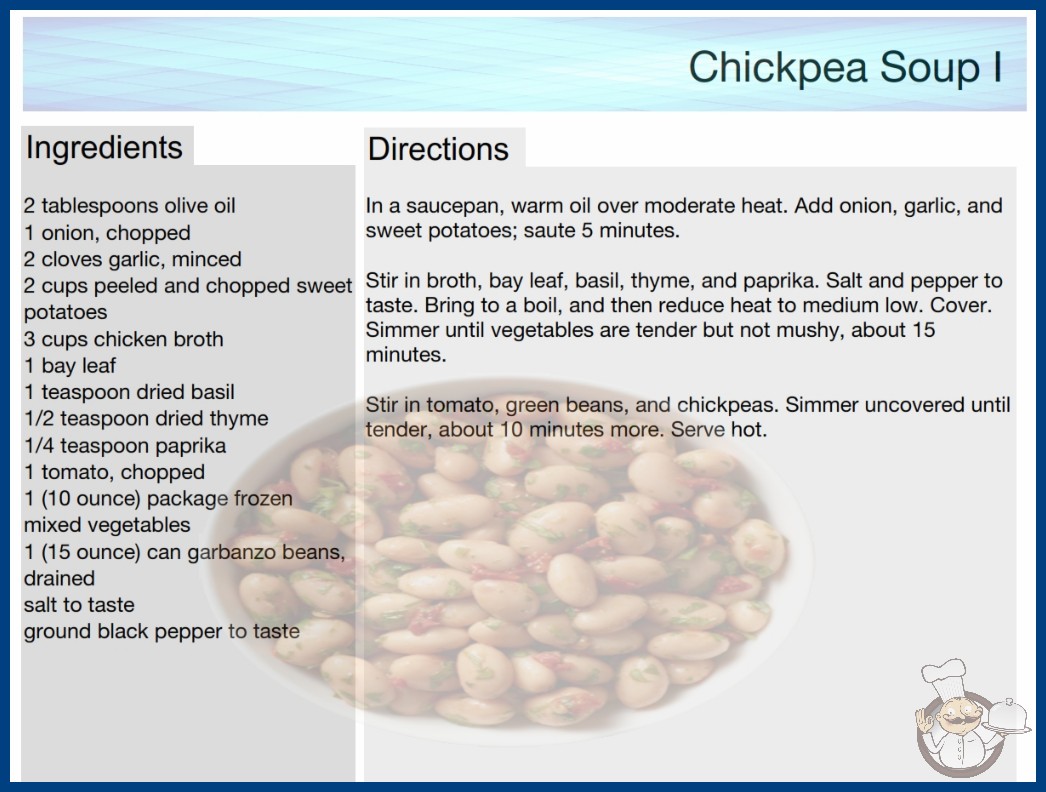 Chickpea Soup I

Ingredients

2 tablespoons olive oil
1 onion, chopped
2 cloves garlic, minced
2 cups peeled and chopped sweet potatoes
3 cups chicken broth
1 bay leaf
1 teaspoon dried basil
1/2 teaspoon dried thyme
1/4 teaspoon paprika
1 tomato, chopped
1 (10 ounce) package frozen mixed vegetables
1 (15 ounce) can garbanzo beans, drained
salt to taste
ground black pepper to taste

Directions

In a saucepan, warm oil over moderate heat. Add onion, garlic, and sweet potatoes; saute 5 minutes.

Stir in broth, bay leaf, basil, thyme, and paprika. Salt and pepper to taste. Bring to a boil, and then reduce heat to medium low. Cover. Simmer until vegetables are tender but not mushy, about 15 minutes.

Stir in tomato, green beans, and chickpeas. Simmer uncovered until tender, about 10 minutes more. Serve hot.